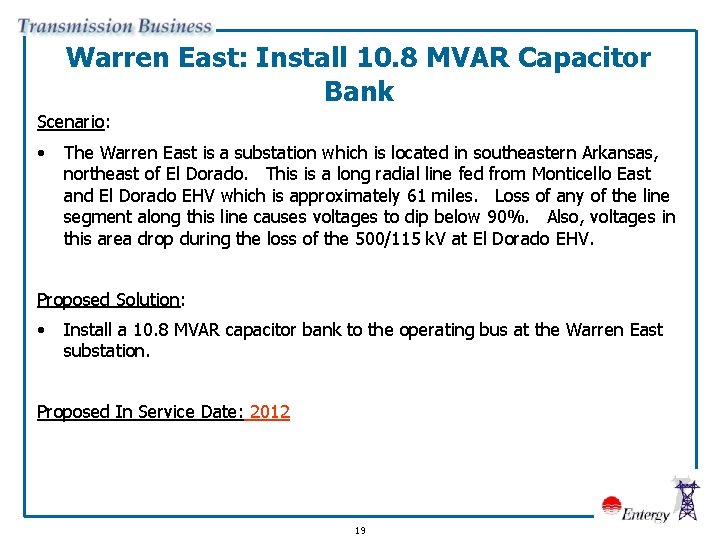 Transmission Business

Warren East: Install 10.8 MVAR Capacitor Bank

Scenario:

• The Warren East is a substation which is located in southeastern Arkansas, northeast of El Dorado. This is a long radial line fed from Monticello East and El Dorado EHV which is approximately 61 miles. Loss of any of the line segment along this line causes voltages to dip below 90%. Also, voltages in this area drop during the loss of the 500/115 kV at El Dorado EHV.

Proposed Solution:

• Install a 10.8 MVAR capacitor bank to the operating bus at the Warren East substation.

Proposed In Service Date: 2012

Entergy

19